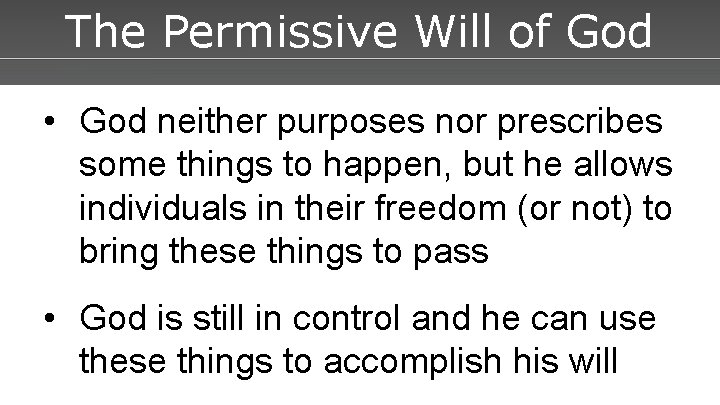 The Permissive Will of God

• God neither purposes nor prescribes some things to happen, but he allows individuals in their freedom (or not) to bring these things to pass

• God is still in control and he can use these things to accomplish his will